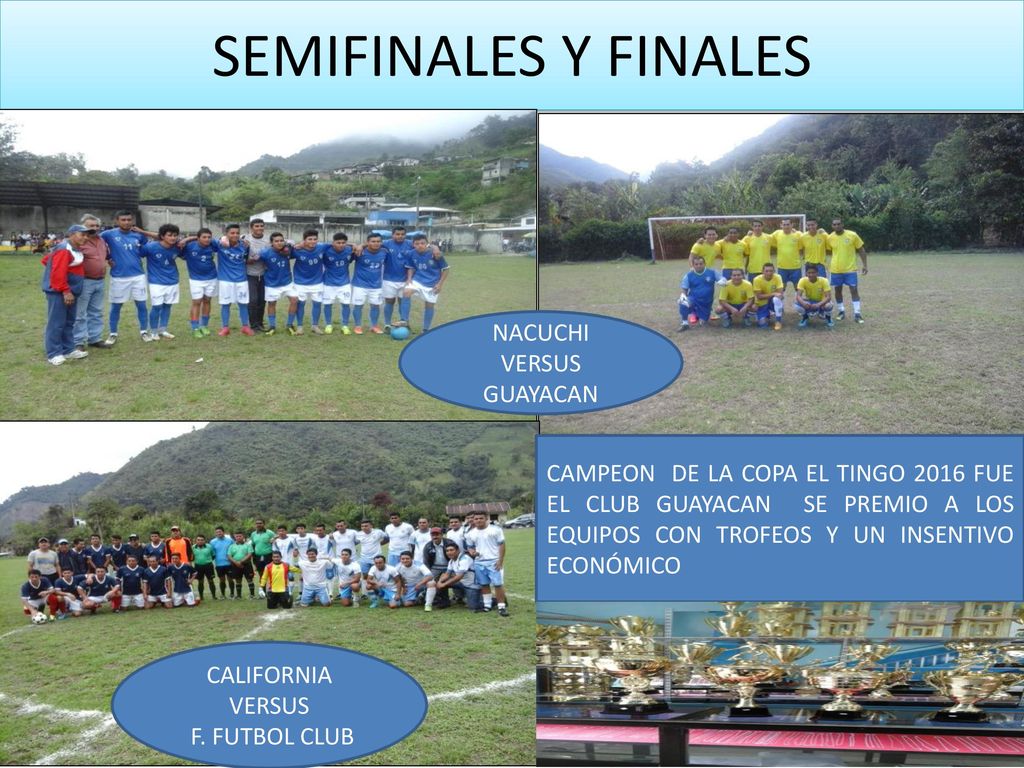 SEMIFINALES Y FINALES

NACUCHI
VERSUS
GUAYACAN

CAMPEON DE LA COPA EL TINGO 2016 FUE EL CLUB GUAYACAN SE PREMIO A LOS EQUIPOS CON TROFEOS Y UN INSENTIVO ECONÓMICO

CALIFORNIA
VERSUS
F. FUTBOL CLUB